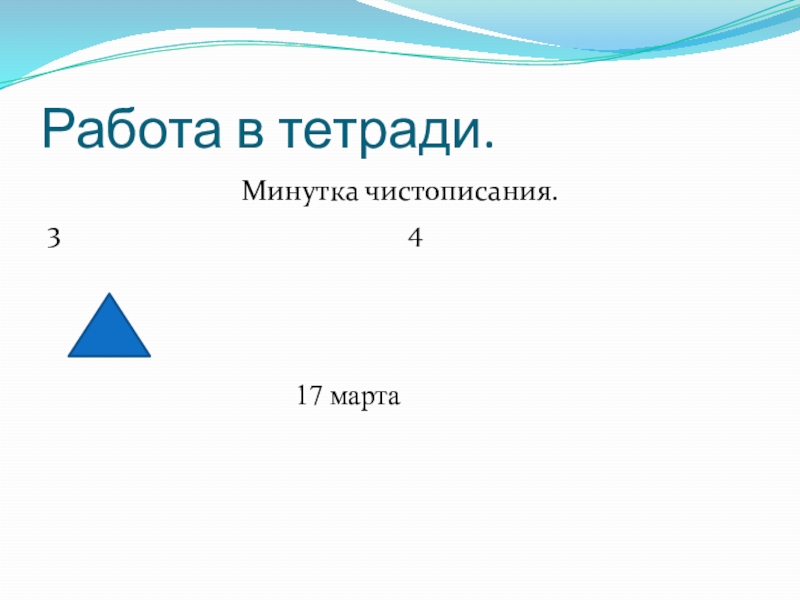 Работа в тетради.

Минутка чистописания.

3 4

17 марта